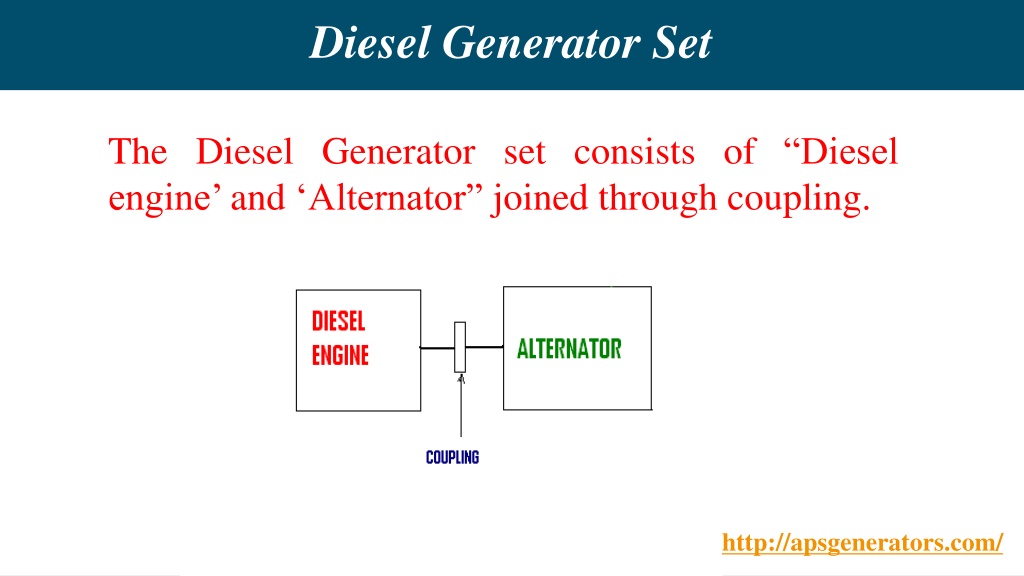 Diesel Generator Set

The Diesel Generator set consists of “Diesel engine’ and ‘Alternator” joined through coupling.

DIESEL ENGINE

ALTERNATOR

COUPLING

http://apsgenerators.com/